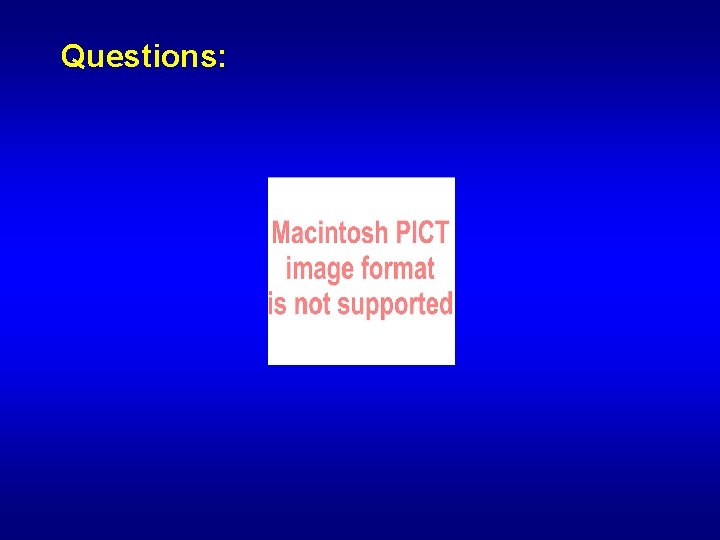 Questions:

Macintosh PICT image format is not supported